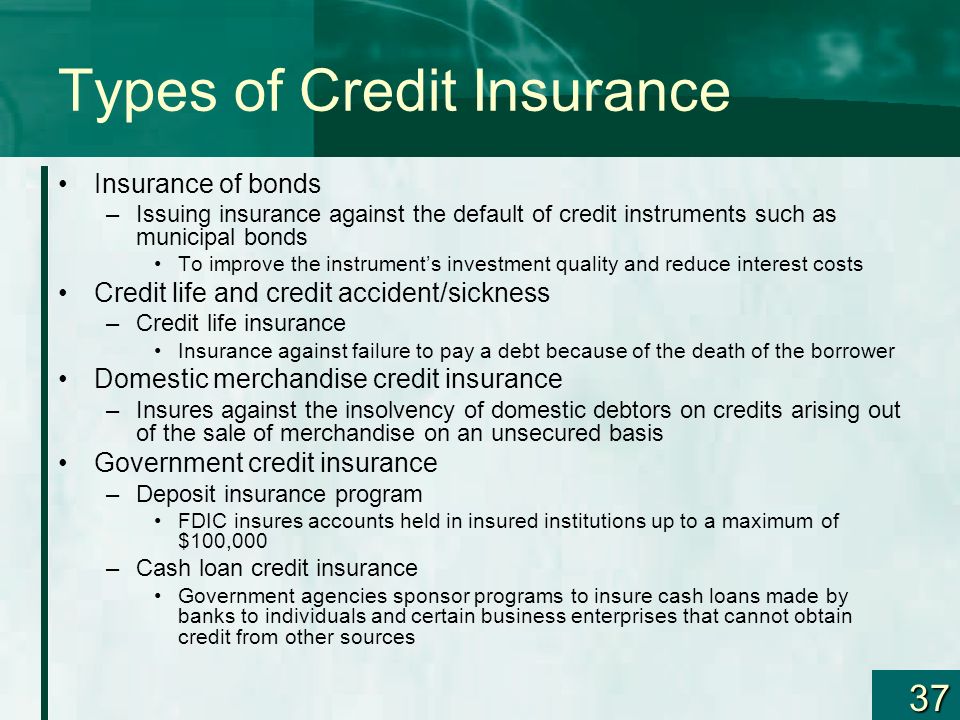 Types of Credit Insurance

• Insurance of bonds
  – Issuing insurance against the default of credit instruments such as municipal bonds
    • To improve the instrument's investment quality and reduce interest costs
• Credit life and credit accident/sickness
  – Credit life insurance
    • Insurance against failure to pay a debt because of the death of the borrower
• Domestic merchandise credit insurance
  – Insures against the insolvency of domestic debtors on credits arising out of the sale of merchandise on an unsecured basis
• Government credit insurance
  – Deposit insurance program
    • FDIC insures accounts held in insured institutions up to a maximum of \$100,000
  – Cash loan credit insurance
    • Government agencies sponsor programs to insure cash loans made by banks to individuals and certain business enterprises that cannot obtain credit from other sources

37